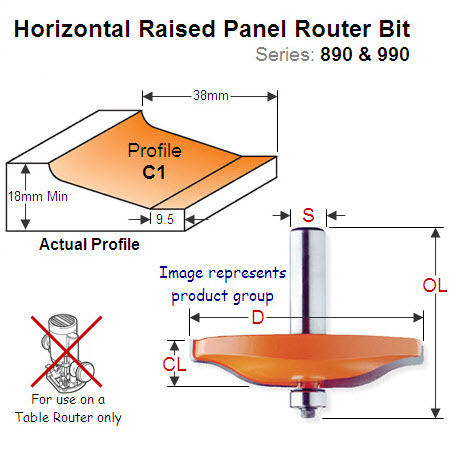 Horizontal Raised Panel Router Bit
Series: 890 & 990

38mm

Profile
C1

18mm Min

9.5

Actual Profile

S

Image represents product group

OL

D

CL

For use on a Table Router only